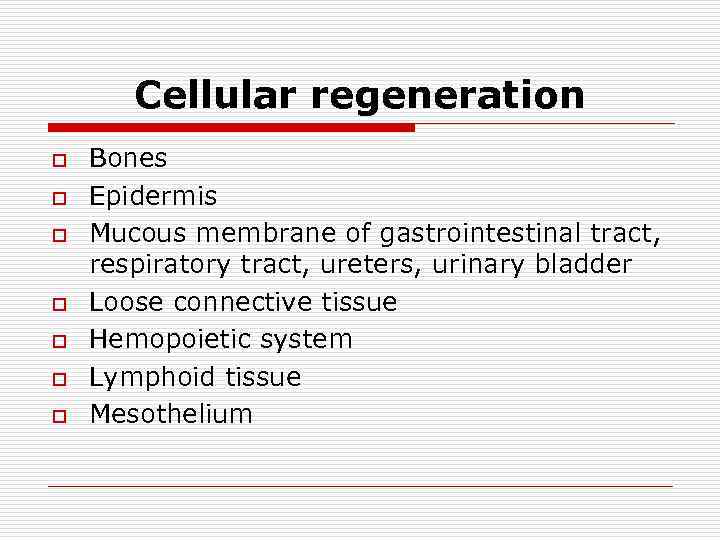 Cellular regeneration

- Bones
- Epidermis
- Mucous membrane of gastrointestinal tract, respiratory tract, ureters, urinary bladder
- Loose connective tissue
- Hemopoietic system
- Lymphoid tissue
- Mesothelium